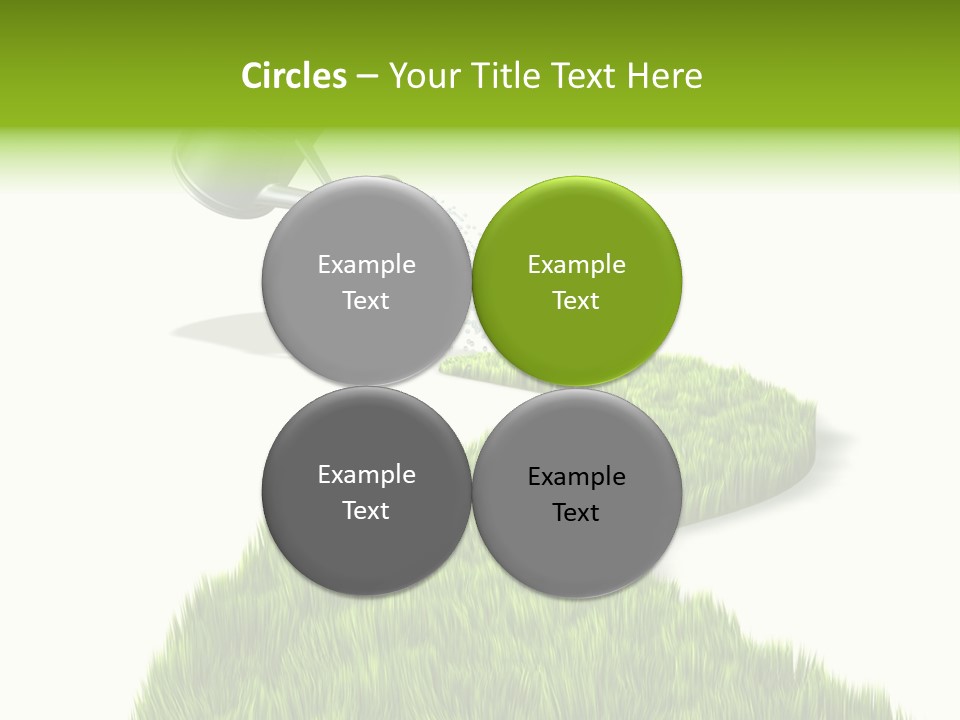 Circles – Your Title Text Here

Example Text

Example Text

Example Text

Example Text